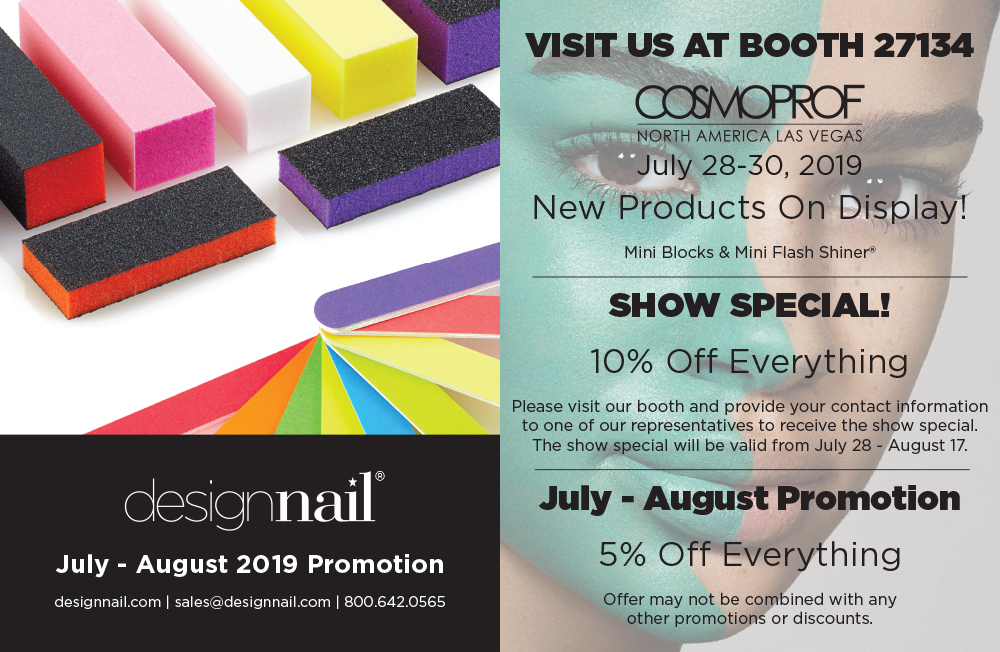 designnail®

July - August 2019 Promotion

designnail.com | sales@designnail.com | 800.642.0565

VISIT US AT BOOTH 27134

COSMOPROF
NORTH AMERICA LAS VEGAS

July 28-30, 2019

New Products On Display!

Mini Blocks & Mini Flash Shiner®

SHOW SPECIAL!

10% Off Everything

Please visit our booth and provide your contact information to one of our representatives to receive the show special. The show special will be valid from July 28 - August 17.

July - August Promotion

5% Off Everything

Offer may not be combined with any other promotions or discounts.